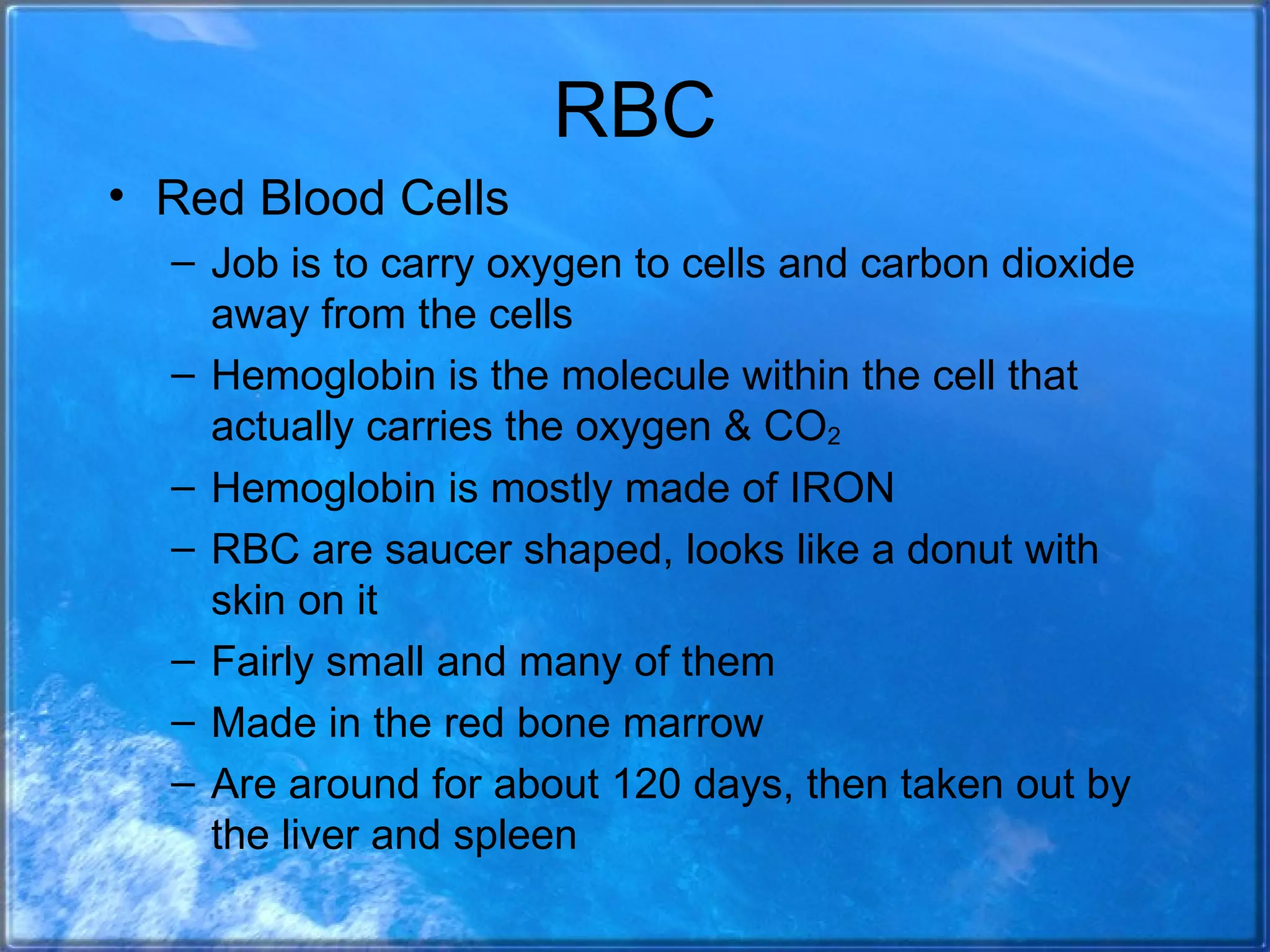 RBC

• Red Blood Cells
– Job is to carry oxygen to cells and carbon dioxide away from the cells
– Hemoglobin is the molecule within the cell that actually carries the oxygen & $CO_2$
– Hemoglobin is mostly made of IRON
– RBC are saucer shaped, looks like a donut with skin on it
– Fairly small and many of them
– Made in the red bone marrow
– Are around for about 120 days, then taken out by the liver and spleen